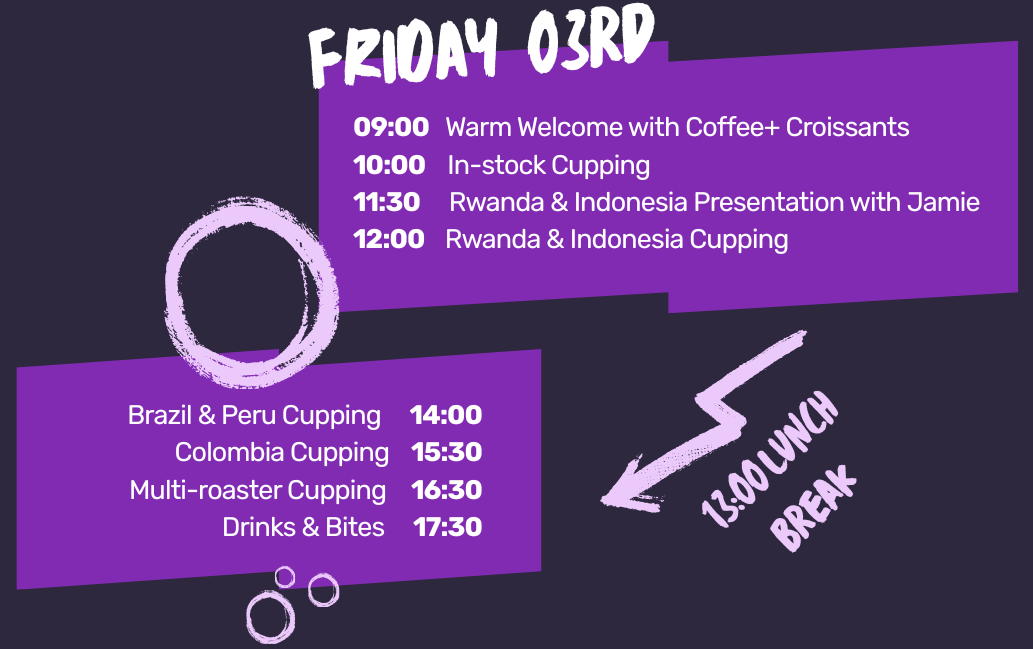 FRIDAY 03RD

09:00 Warm Welcome with Coffee+ Croissants
10:00 In-stock Cupping
11:30 Rwanda & Indonesia Presentation with Jamie
12:00 Rwanda & Indonesia Cupping

13:00 LUNCH BREAK

Brazil & Peru Cupping 14:00
Colombia Cupping 15:30
Multi-roaster Cupping 16:30
Drinks & Bites 17:30